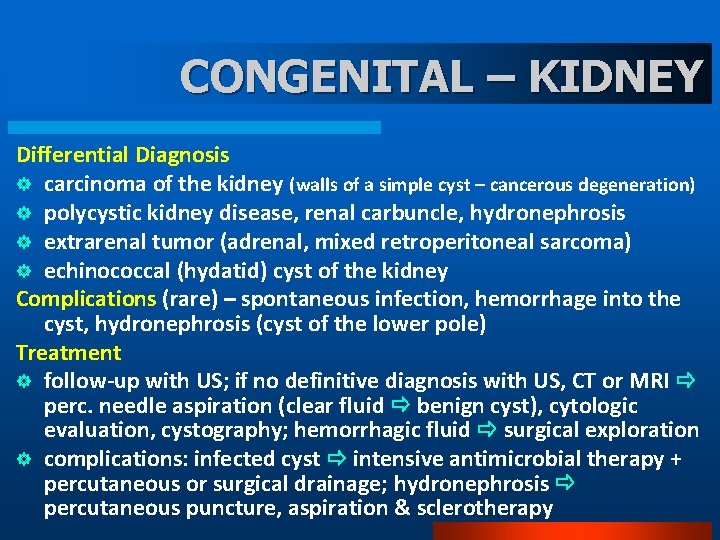 CONGENITAL – KIDNEY

Differential Diagnosis
carcinoma of the kidney (walls of a simple cyst – cancerous degeneration)
polycystic kidney disease, renal carbuncle, hydronephrosis
extrarenal tumor (adrenal, mixed retroperitoneal sarcoma)
echinococcal (hydatid) cyst of the kidney
Complications (rare) – spontaneous infection, hemorrhage into the cyst, hydronephrosis (cyst of the lower pole)
Treatment
follow-up with US; if no definitive diagnosis with US, CT or MRI ⇨ perc. needle aspiration (clear fluid ⇨ benign cyst), cytologic evaluation, cystography; hemorrhagic fluid ⇨ surgical exploration
complications: infected cyst ⇨ intensive antimicrobial therapy + percutaneous or surgical drainage; hydronephrosis ⇨ percutaneous puncture, aspiration & sclerotherapy